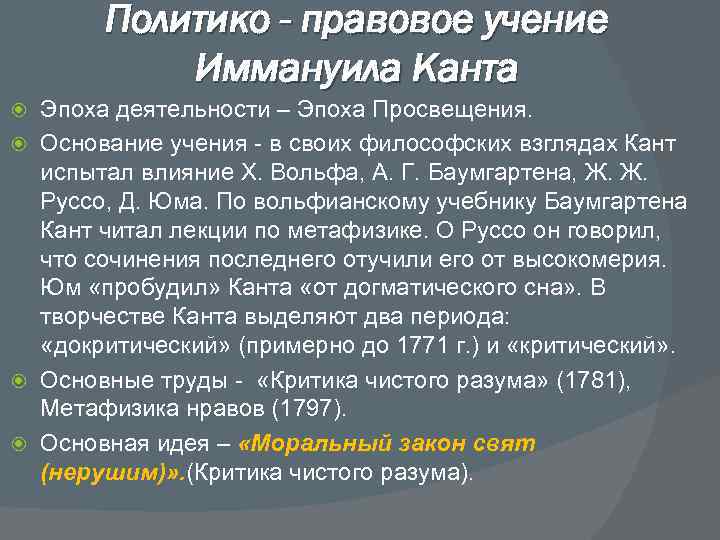 Политико - правовое учение Иммануила Канта

Эпоха деятельности – Эпоха Просвещения.

Основание учения - в своих философских взглядах Кант испытал влияние Х. Вольфа, А. Г. Баумгартена, Ж. Ж. Руссо, Д. Юма. По вольфианскому учебнику Баумгартена Кант читал лекции по метафизике. О Руссо он говорил, что сочинения последнего отучили его от высокомерия. Юм «пробудил» Канта «от догматического сна». В творчестве Канта выделяют два периода: «докритический» (примерно до 1771 г.) и «критический».

Основные труды - «Критика чистого разума» (1781), Метафизика нравов (1797).

Основная идея – «Моральный закон свят (нерушим)».(Критика чистого разума).